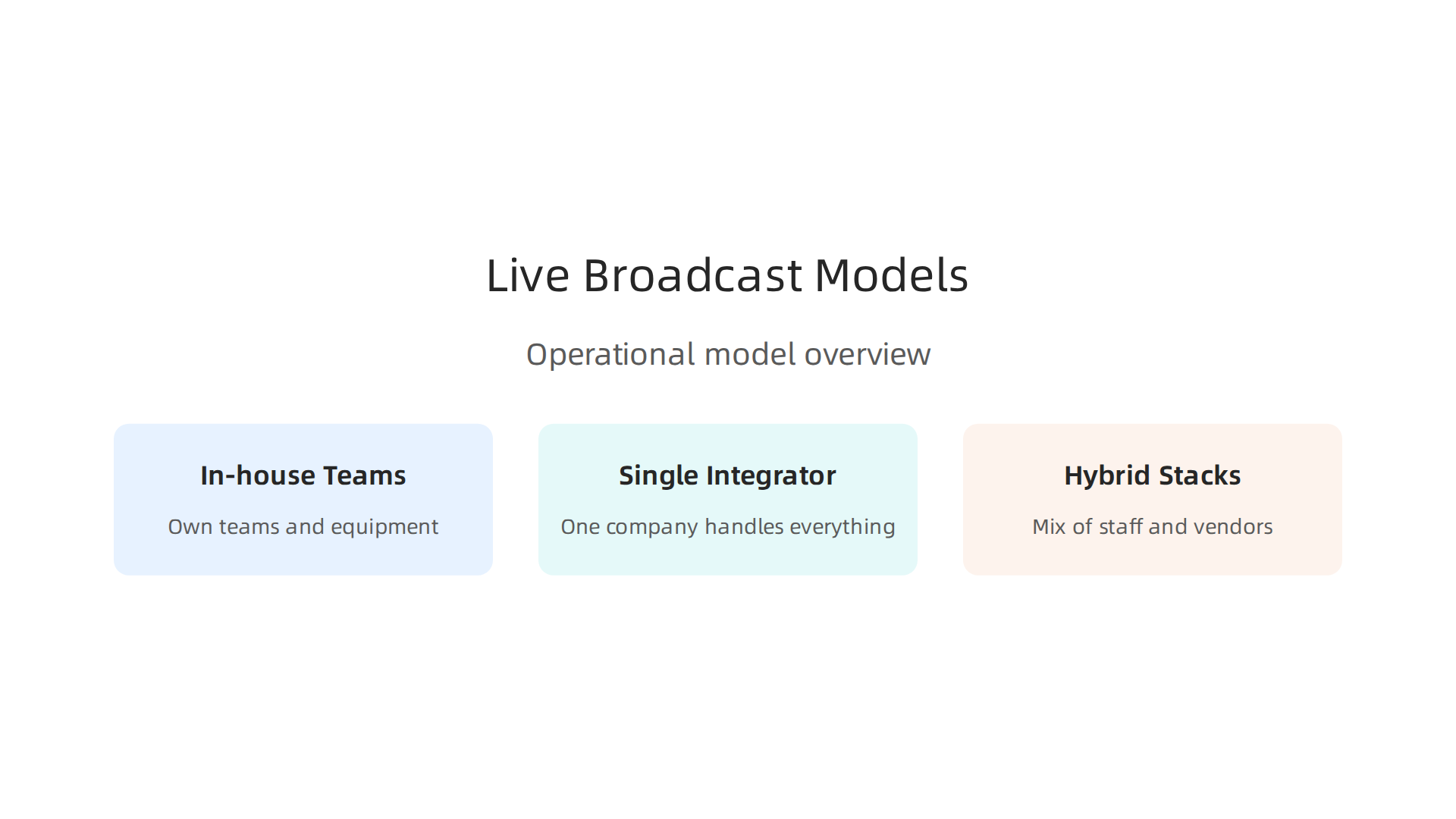 Live Broadcast Models

Operational model overview

In-house Teams

Own teams and equipment

Single Integrator

One company handles everything

Hybrid Stacks

Mix of staff and vendors